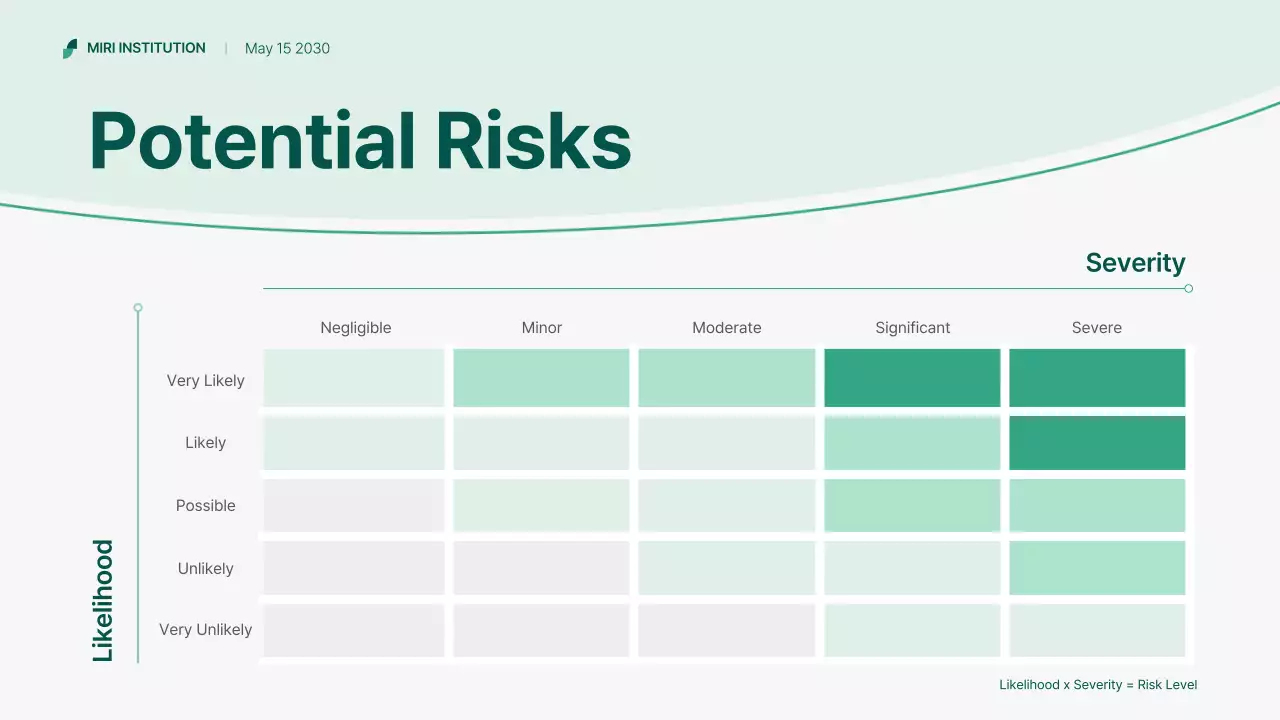 MIRI INSTITUTION | May 15 2030

Potential Risks

Severity

Likelihood

| | Negligible | Minor | Moderate | Significant | Severe |
|---|---|---|---|---|---|
| Very Likely | | | | | |
| Likely | | | | | |
| Possible | | | | | |
| Unlikely | | | | | |
| Very Unlikely | | | | | |

Likelihood x Severity = Risk Level